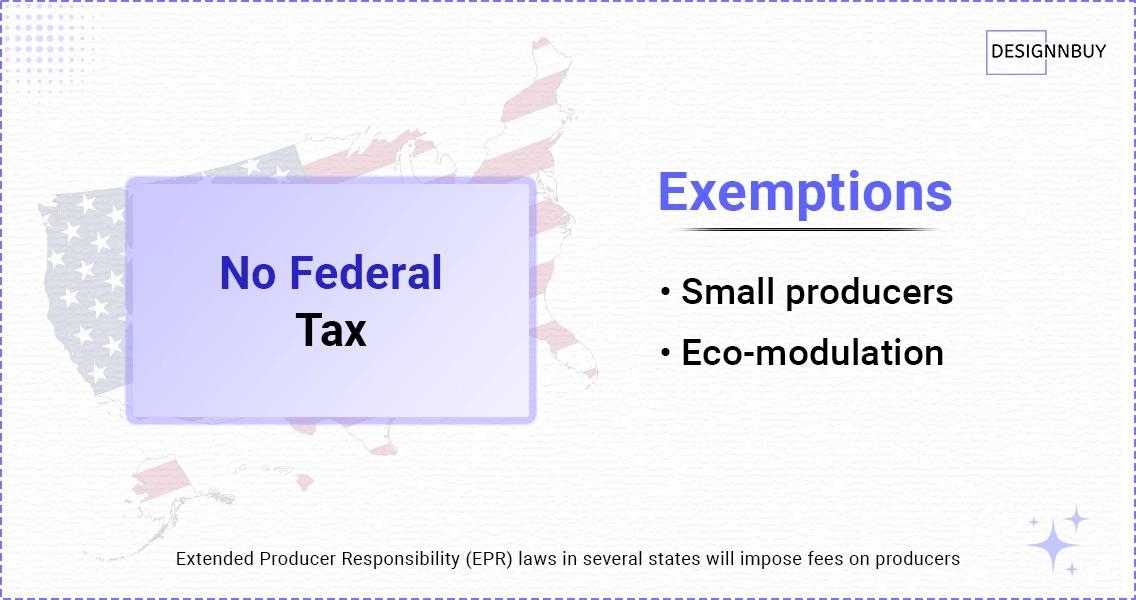 DESIGNNBUY

No Federal Tax

Exemptions

• Small producers
• Eco-modulation

Extended Producer Responsibility (EPR) laws in several states will impose fees on producers